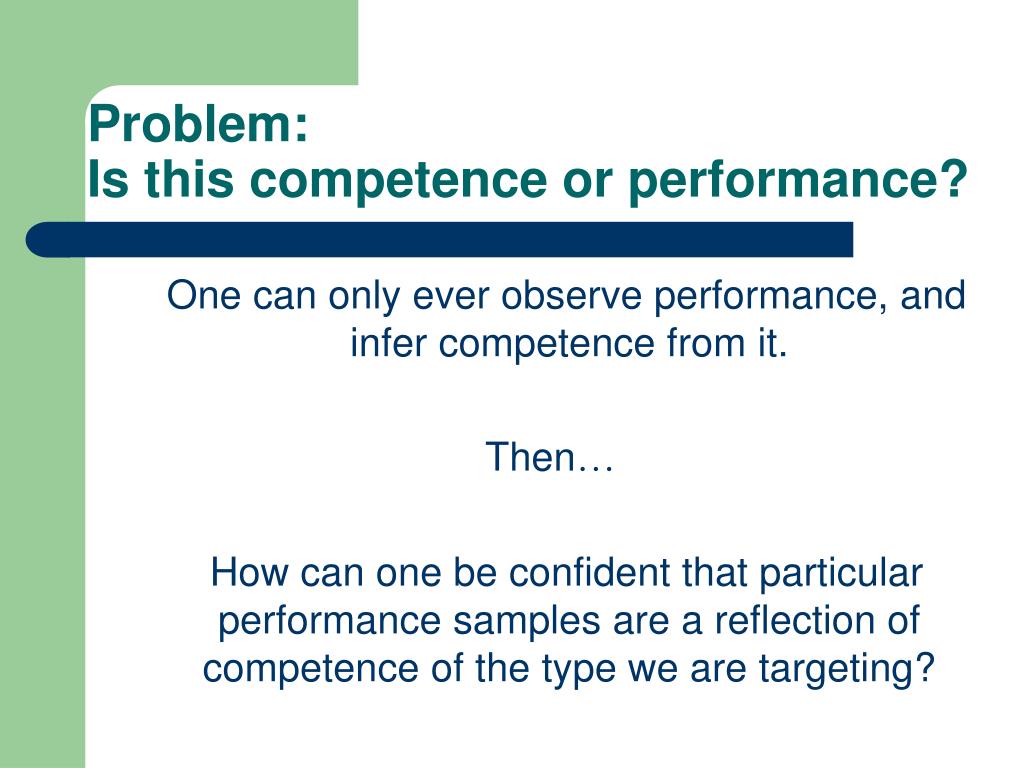 Problem:
Is this competence or performance?

One can only ever observe performance, and infer competence from it.

Then…

How can one be confident that particular performance samples are a reflection of competence of the type we are targeting?